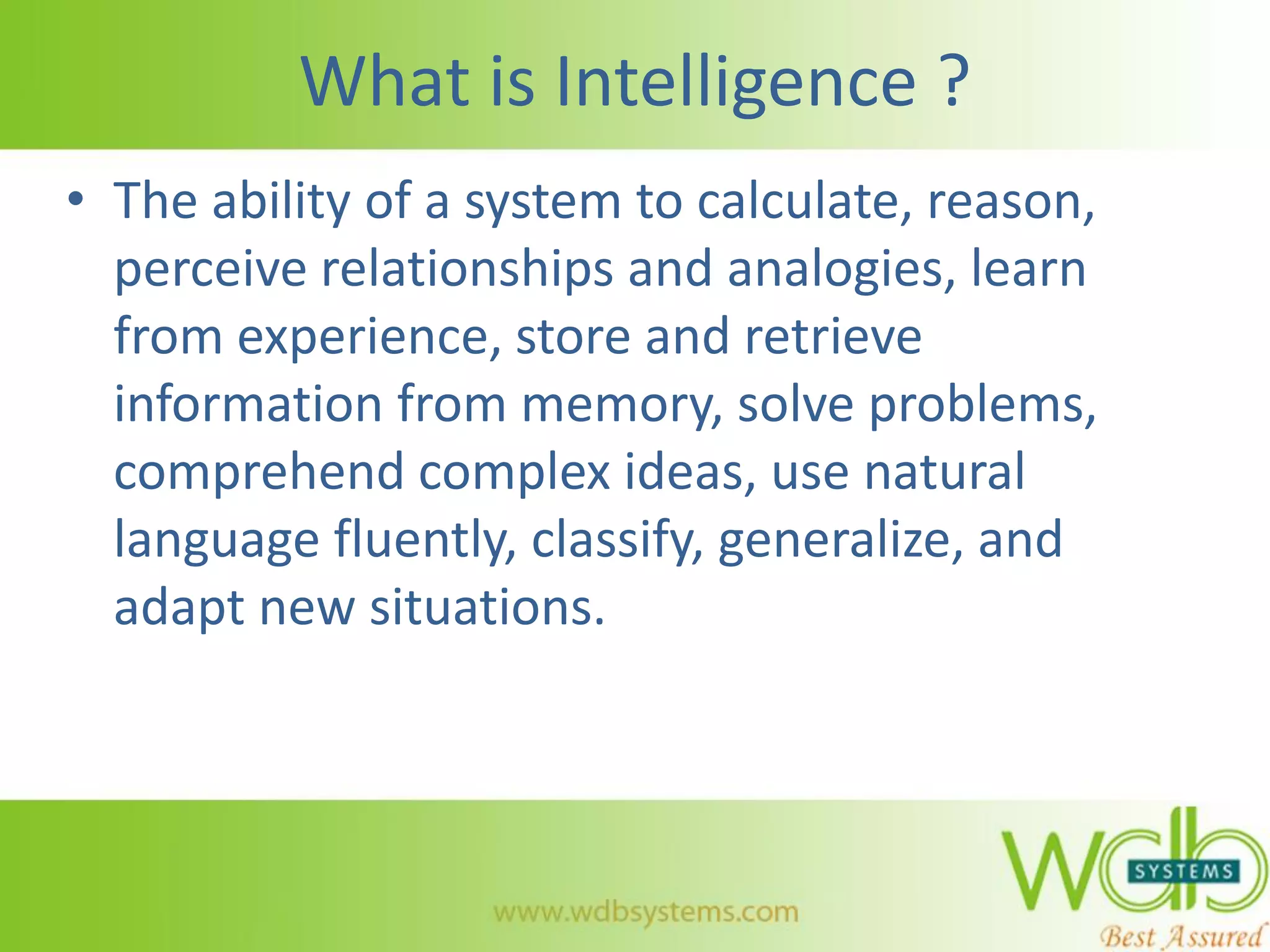 What is Intelligence ?

• The ability of a system to calculate, reason, perceive relationships and analogies, learn from experience, store and retrieve information from memory, solve problems, comprehend complex ideas, use natural language fluently, classify, generalize, and adapt new situations.

www.wdbsystems.com

wdb SYSTEMS

Best Assured